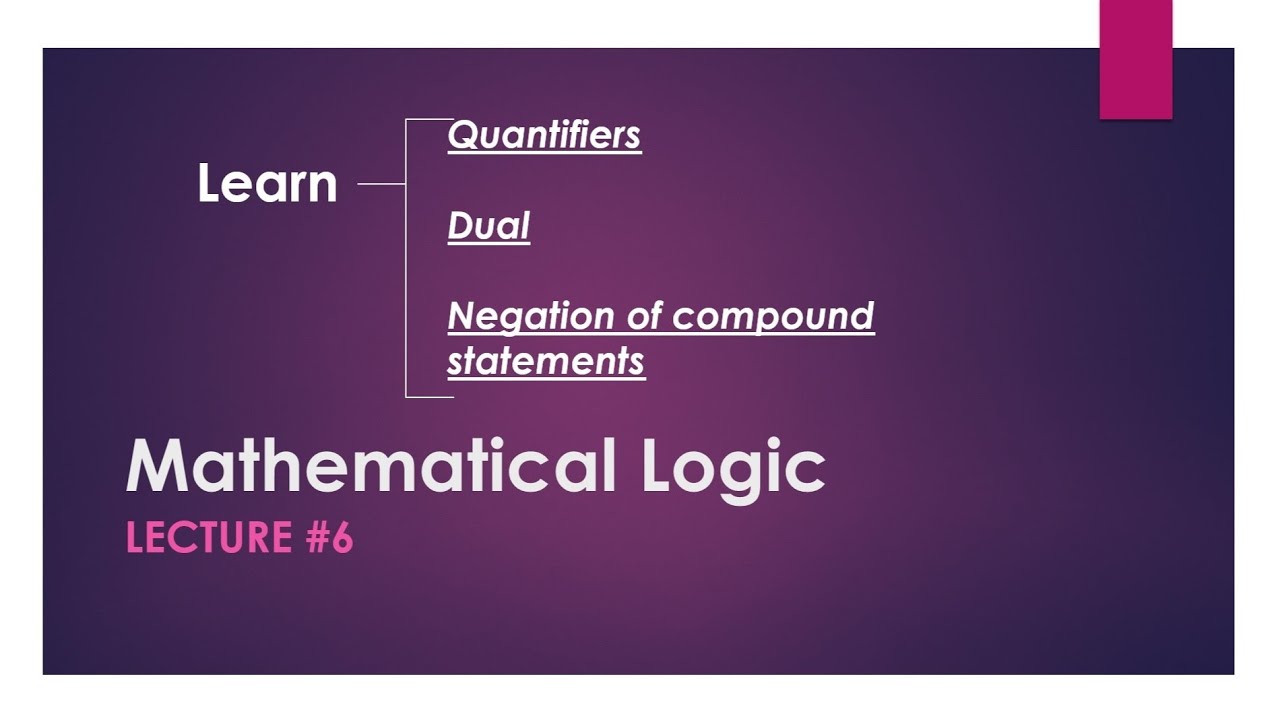 Learn

Quantifiers

Dual

Negation of compound statements

Mathematical Logic

LECTURE #6